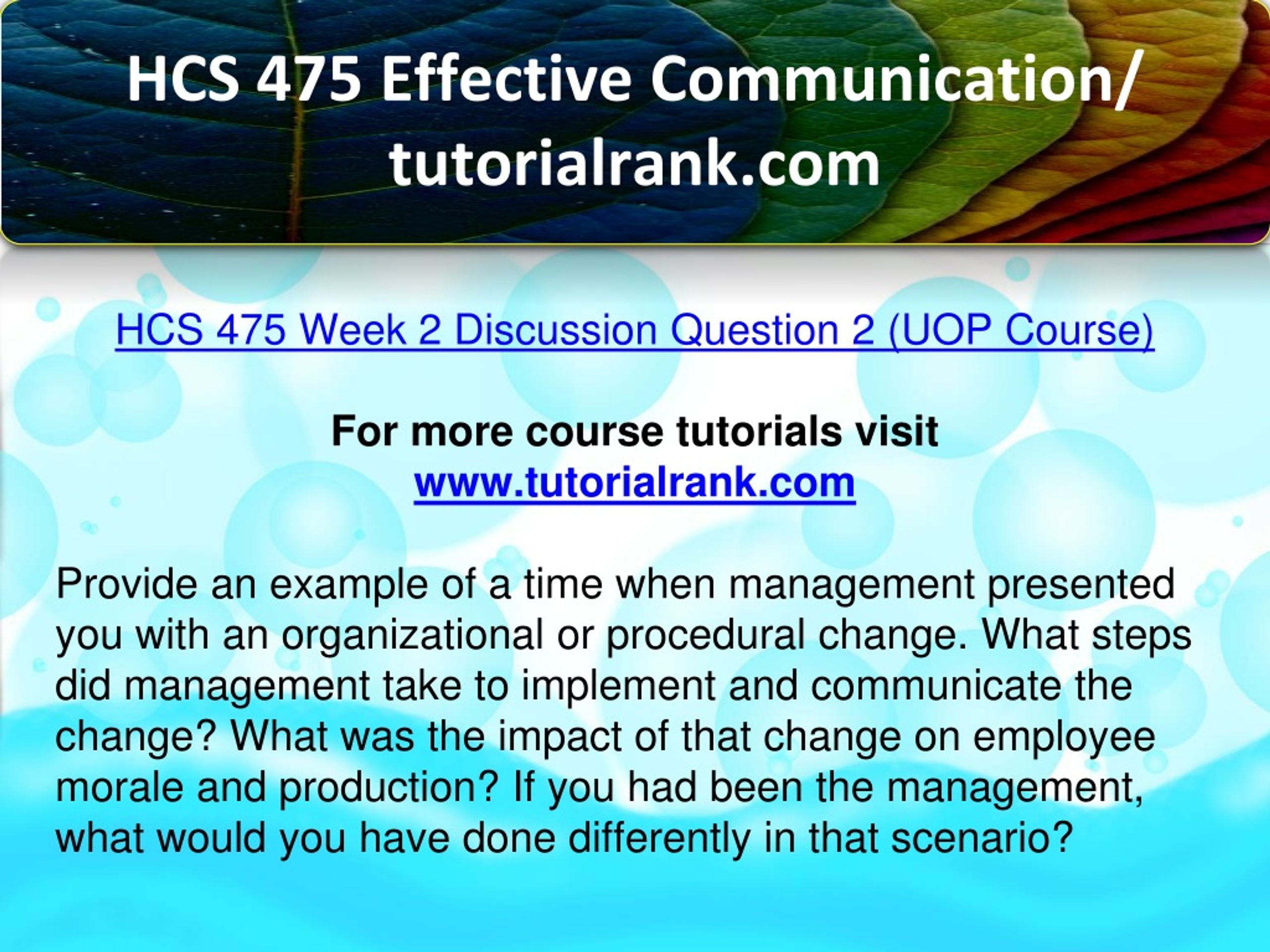 HCS 475 Effective Communication/ tutorialrank.com

HCS 475 Week 2 Discussion Question 2 (UOP Course)

For more course tutorials visit
www.tutorialrank.com

Provide an example of a time when management presented you with an organizational or procedural change. What steps did management take to implement and communicate the change? What was the impact of that change on employee morale and production? If you had been the management, what would you have done differently in that scenario?